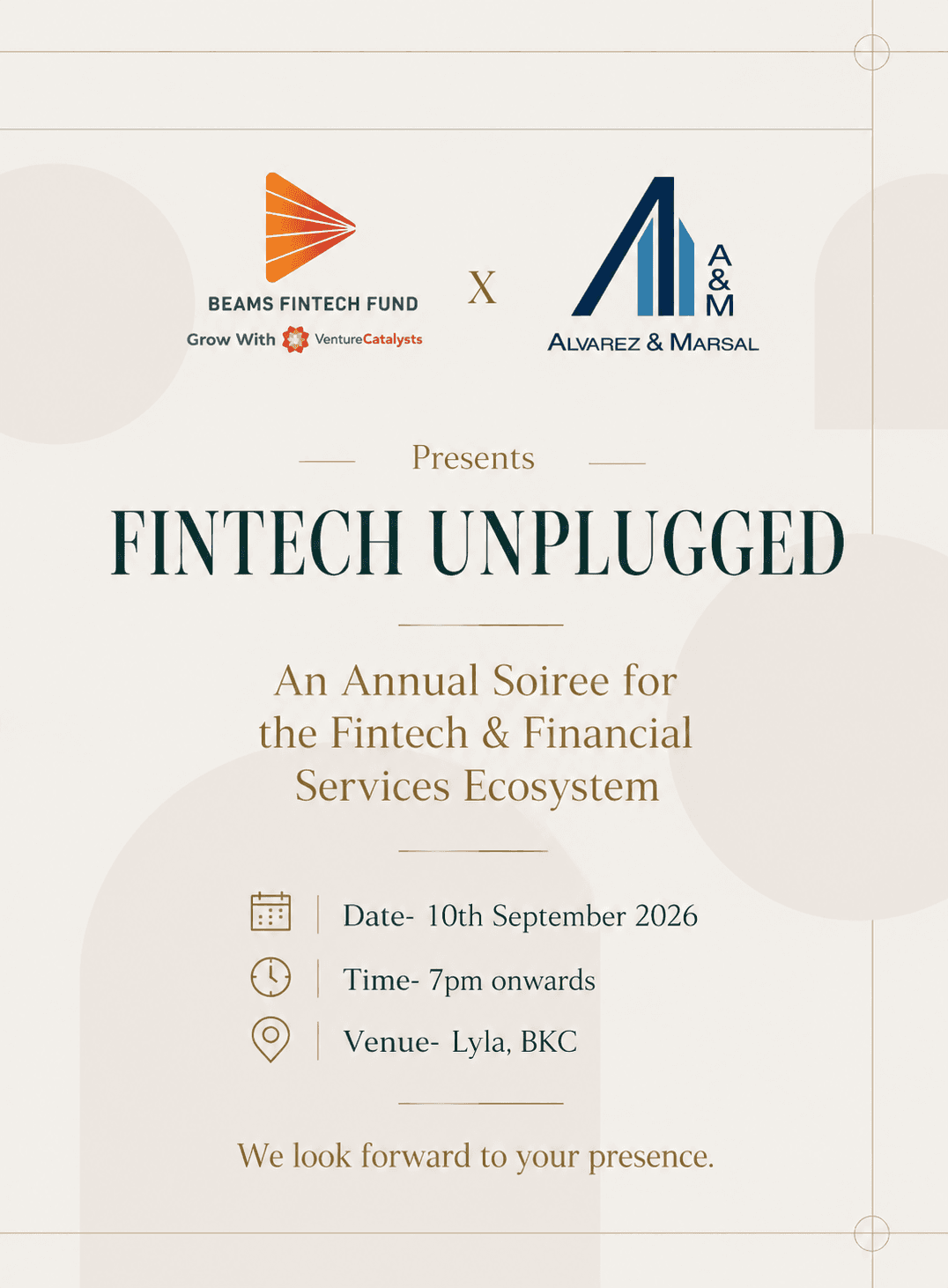 BEAMS FINTECH FUND
Grow With VentureCatalysts

X

A & M
ALVAREZ & MARSAL

Presents

FINTECH UNPLUGGED

An Annual Soiree for the Fintech & Financial Services Ecosystem

Date- 10th September 2026

Time- 7pm onwards

Venue- Lyla, BKC

We look forward to your presence.